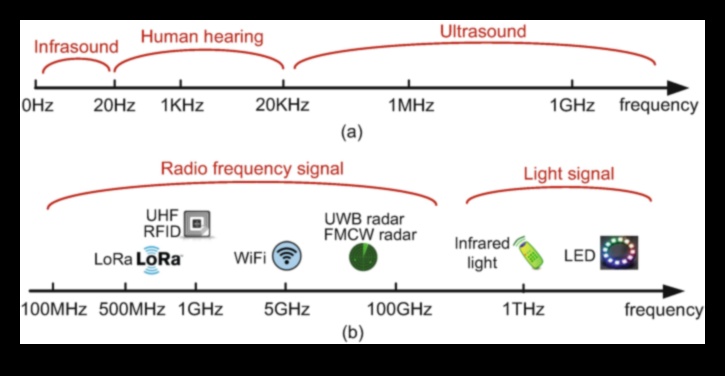 Infrasound Human hearing Ultrasound

0Hz 20Hz 1KHz 20KHz 1MHz 1GHz frequency

(a)

Radio frequency signal Light signal

UHF RFID

LoRa LoRa

WiFi

UWB radar FMCW radar

Infrared light

LED

100MHz 500MHz 1GHz 5GHz 100GHz 1THz frequency

(b)